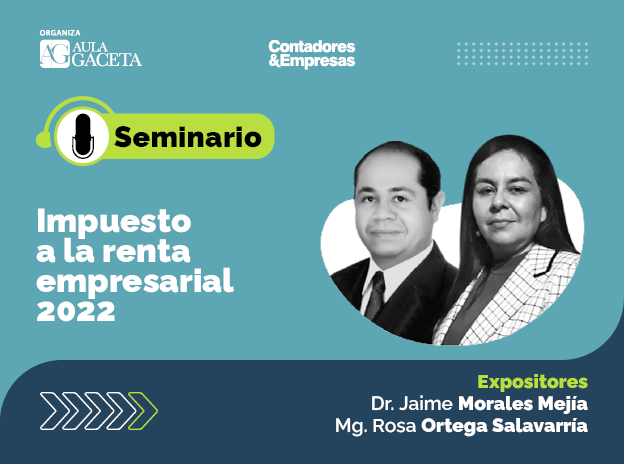 ORGANIZA
AG AULA GACETA

Contadores &Empresas

Seminario

Impuesto a la renta empresarial 2022

Expositores
Dr. Jaime Morales Mejía
Mg. Rosa Ortega Salavarría